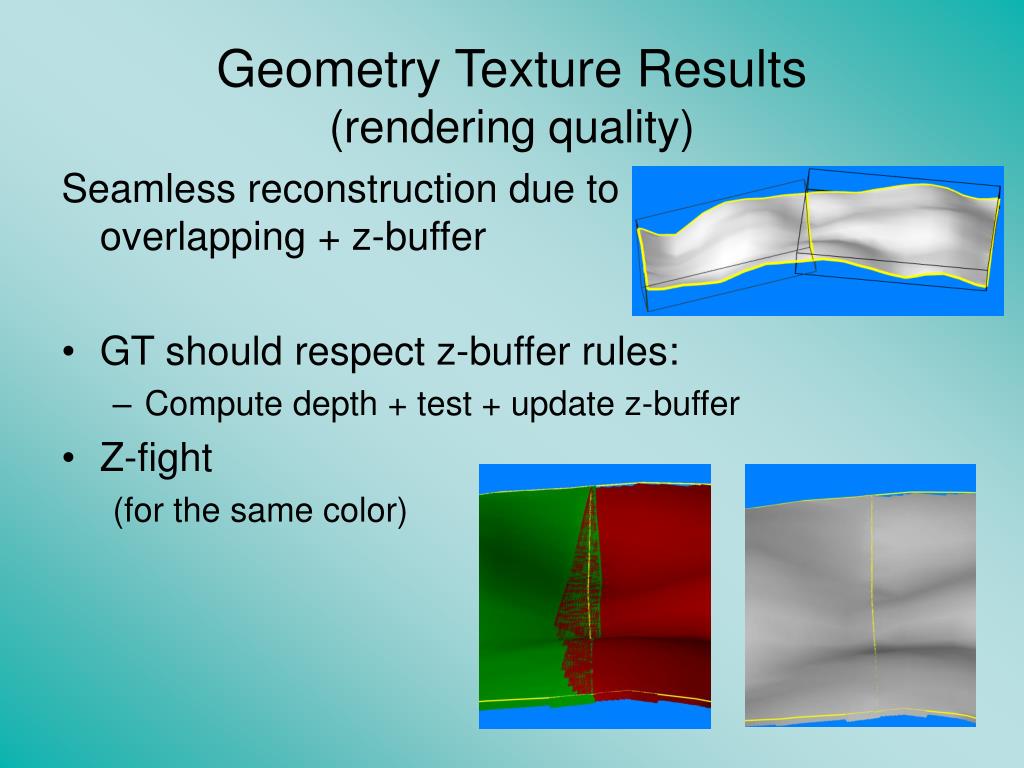 Geometry Texture Results
(rendering quality)

Seamless reconstruction due to overlapping + z-buffer

• GT should respect z-buffer rules:
– Compute depth + test + update z-buffer
• Z-fight
(for the same color)